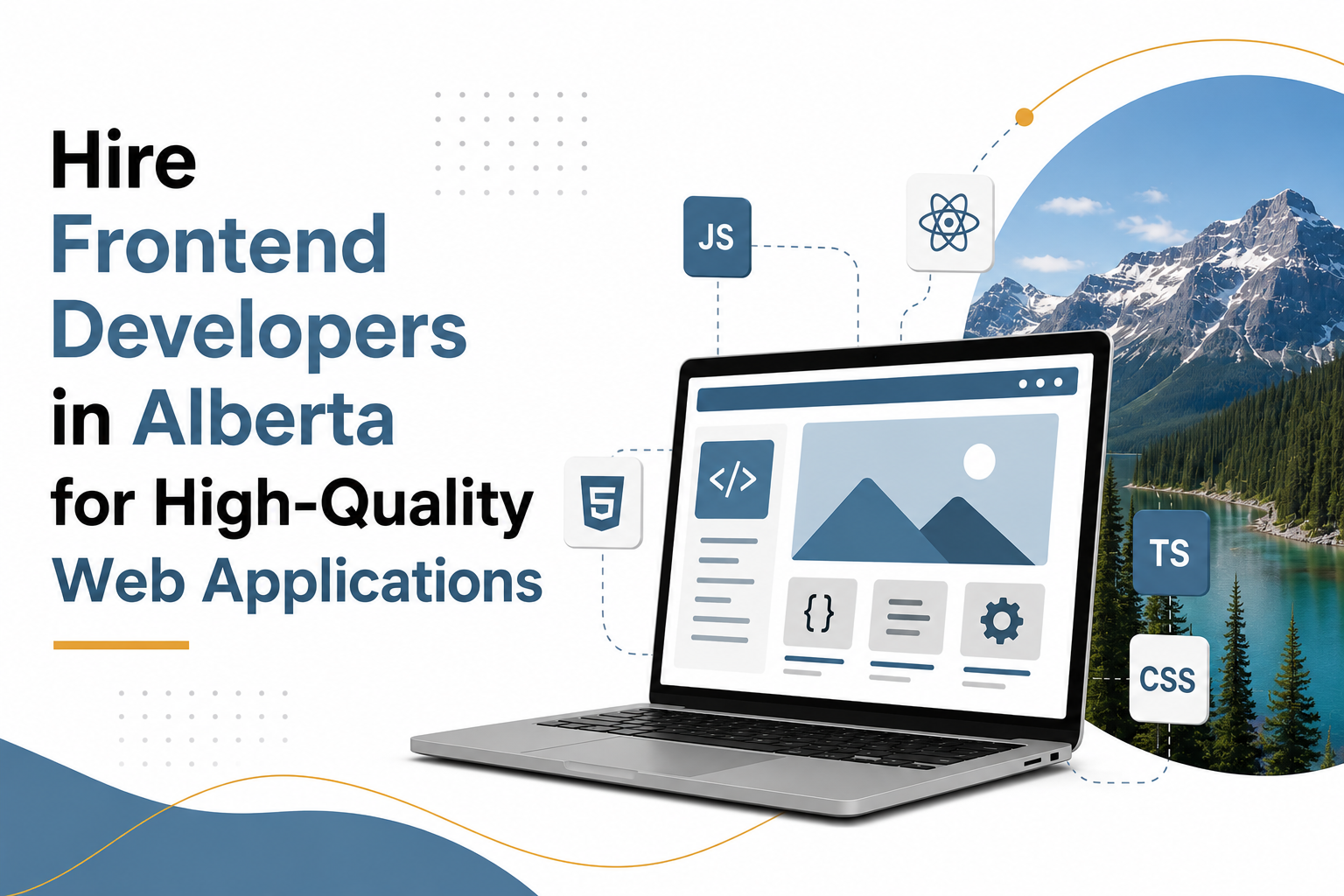 Hire
Frontend
Developers
in Alberta
for High-Quality
Web Applications

JS

5

</>

{}

TS

CSS